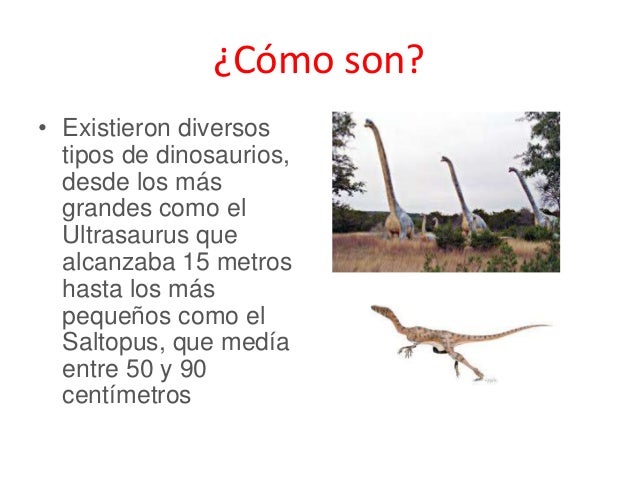 ¿Cómo son?

• Existieron diversos tipos de dinosaurios, desde los más grandes como el Ultrasaurus que alcanzaba 15 metros hasta los más pequeños como el Saltopus, que medía entre 50 y 90 centímetros